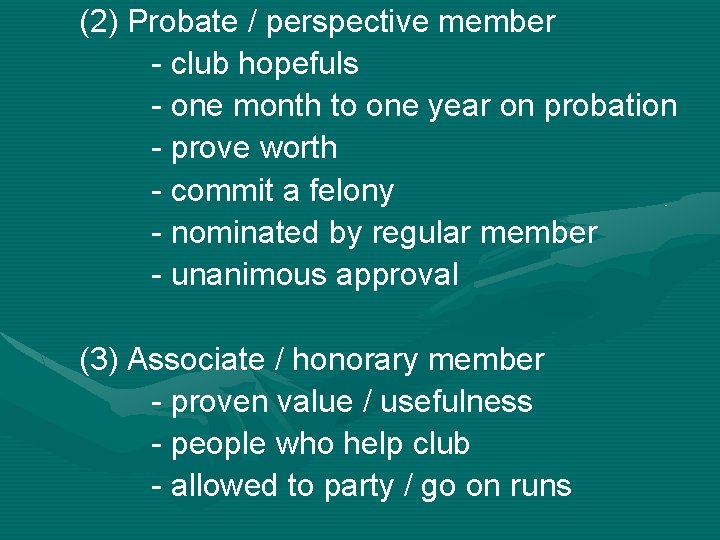 (2) Probate / perspective member
- club hopefuls
- one month to one year on probation
- prove worth
- commit a felony
- nominated by regular member
- unanimous approval

(3) Associate / honorary member
- proven value / usefulness
- people who help club
- allowed to party / go on runs